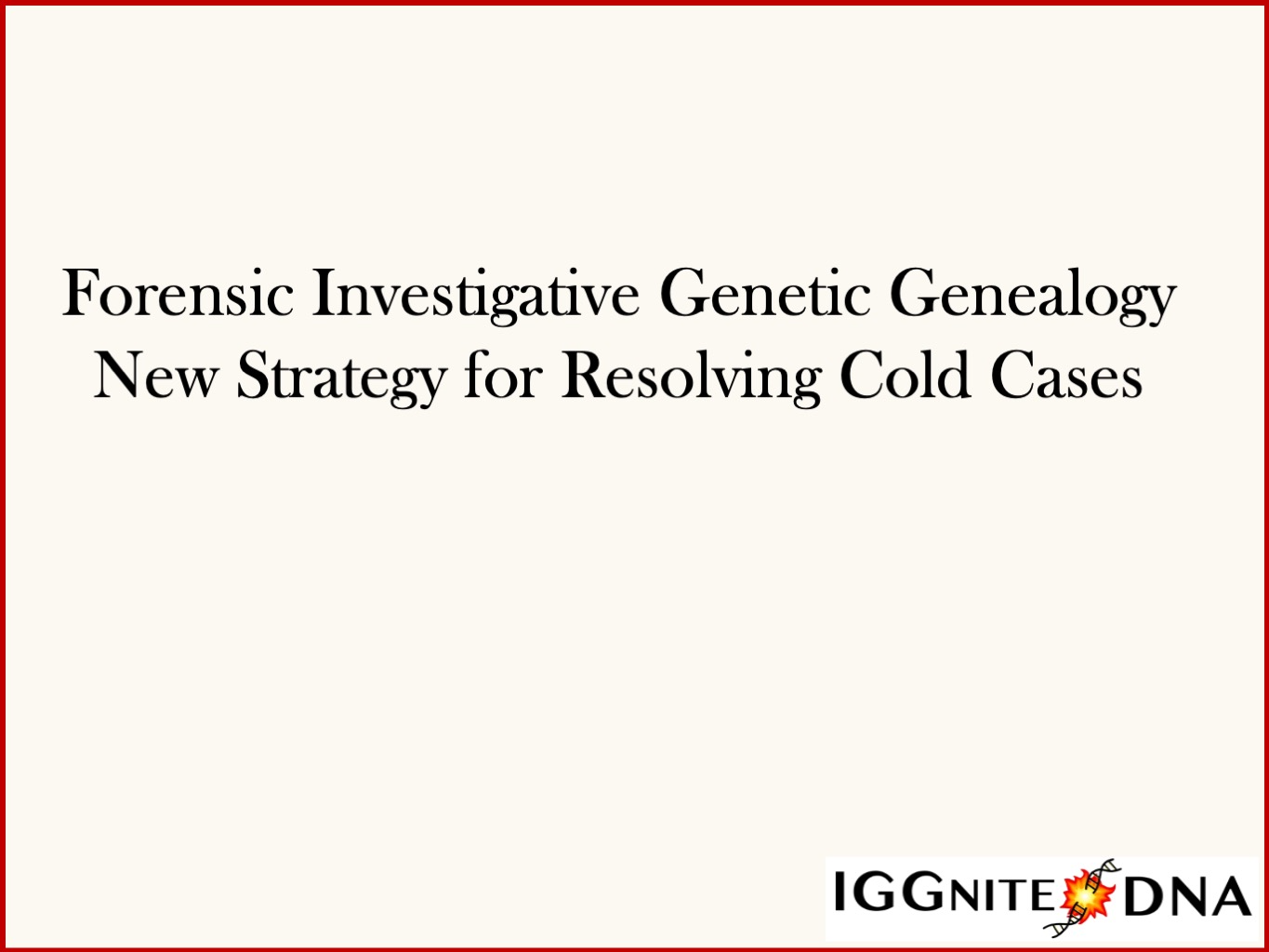 Forensic Investigative Genetic Genealogy
New Strategy for Resolving Cold Cases

IGGNITE DNA